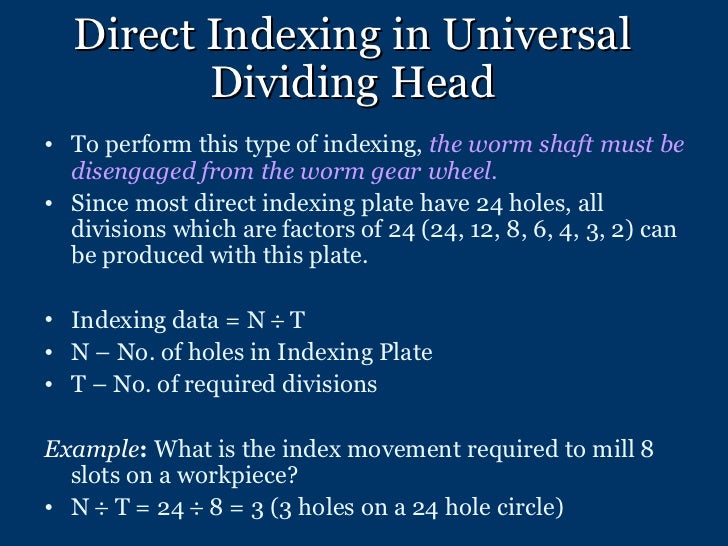 Direct Indexing in Universal Dividing Head

• To perform this type of indexing, the worm shaft must be disengaged from the worm gear wheel.
• Since most direct indexing plate have 24 holes, all divisions which are factors of 24 (24, 12, 8, 6, 4, 3, 2) can be produced with this plate.

• Indexing data = N ÷ T
• N – No. of holes in Indexing Plate
• T – No. of required divisions

Example: What is the index movement required to mill 8 slots on a workpiece?
• N ÷ T = 24 ÷ 8 = 3 (3 holes on a 24 hole circle)